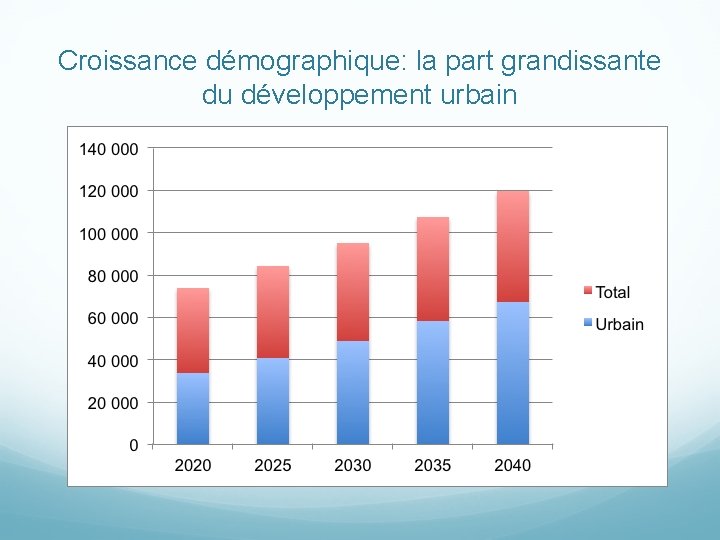 Croissance démographique: la part grandissante du développement urbain

140 000
120 000
100 000
80 000
60 000
40 000
20 000
0

2020
2025
2030
2035
2040

Total
Urbain